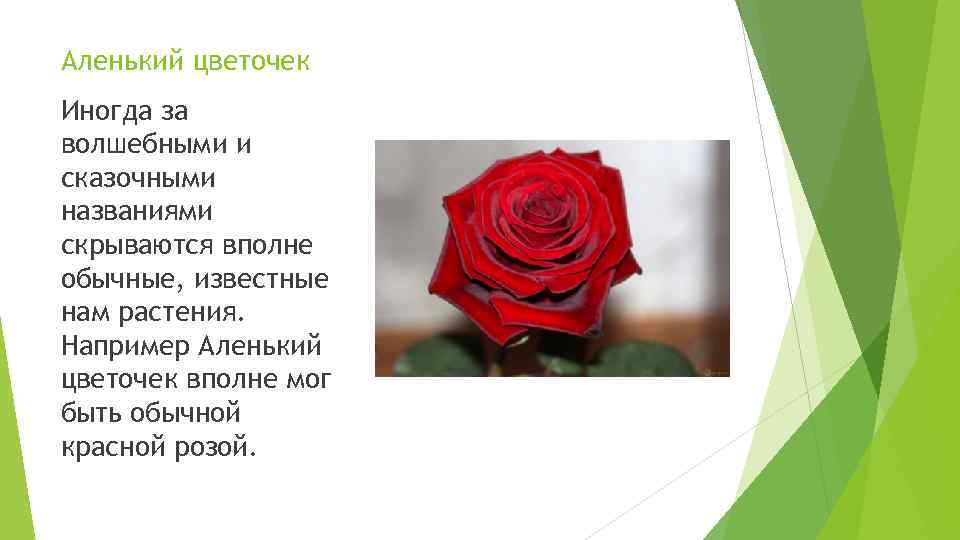 Аленький цветочек

Иногда за волшебными и сказочными названиями скрываются вполне обычные, известные нам растения. Например Аленький цветочек вполне мог быть обычной красной розой.